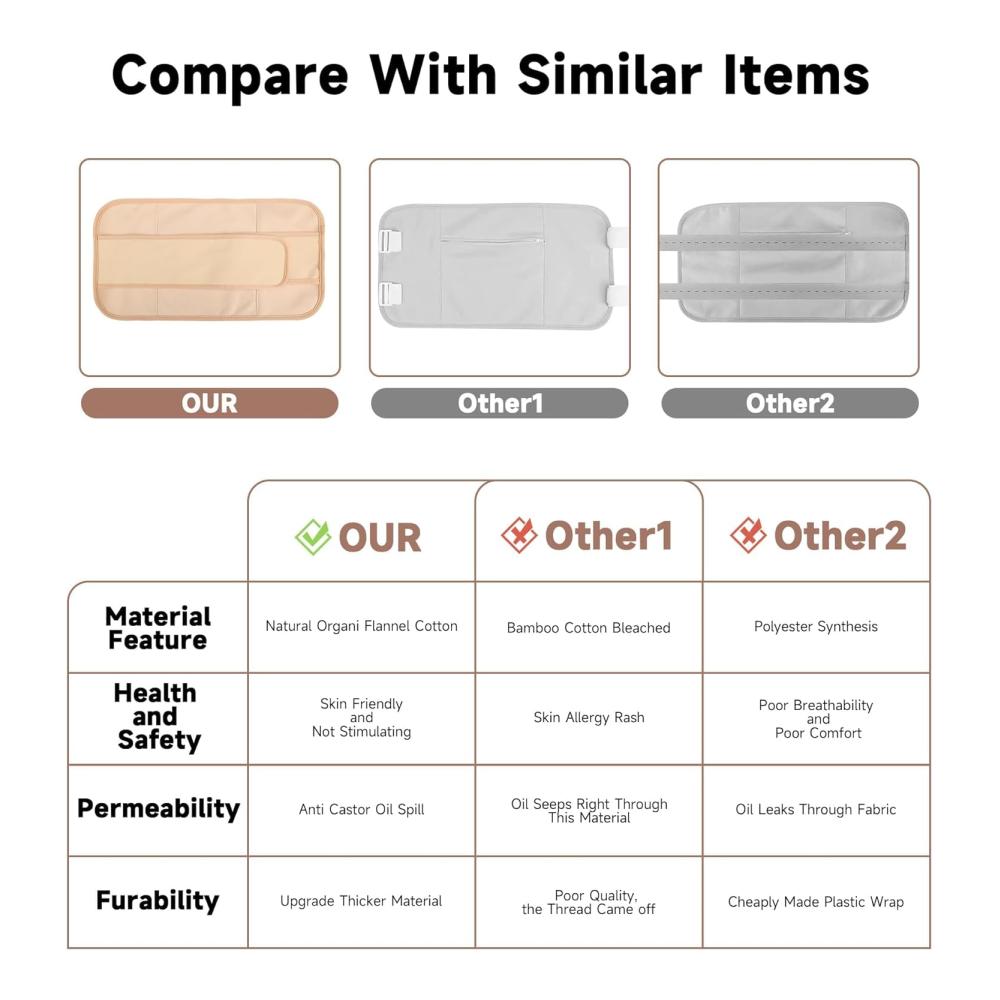 Compare With Similar Items

OUR

Other1

Other2

| | OUR | Other1 | Other2 |
|---|---|---|---|
| Material Feature | Natural Organi Flannel Cotton | Bamboo Cotton Bleached | Polyester Synthesis |
| Health and Safety | Skin Friendly and Not Stimulating | Skin Allergy Rash | Poor Breathability and Poor Comfort |
| Permeability | Anti Castor Oil Spill | Oil Seeps Right Through This Material | Oil Leaks Through Fabric |
| Furability | Upgrade Thicker Material | Poor Quality, the Thread Came off | Cheaply Made Plastic Wrap |